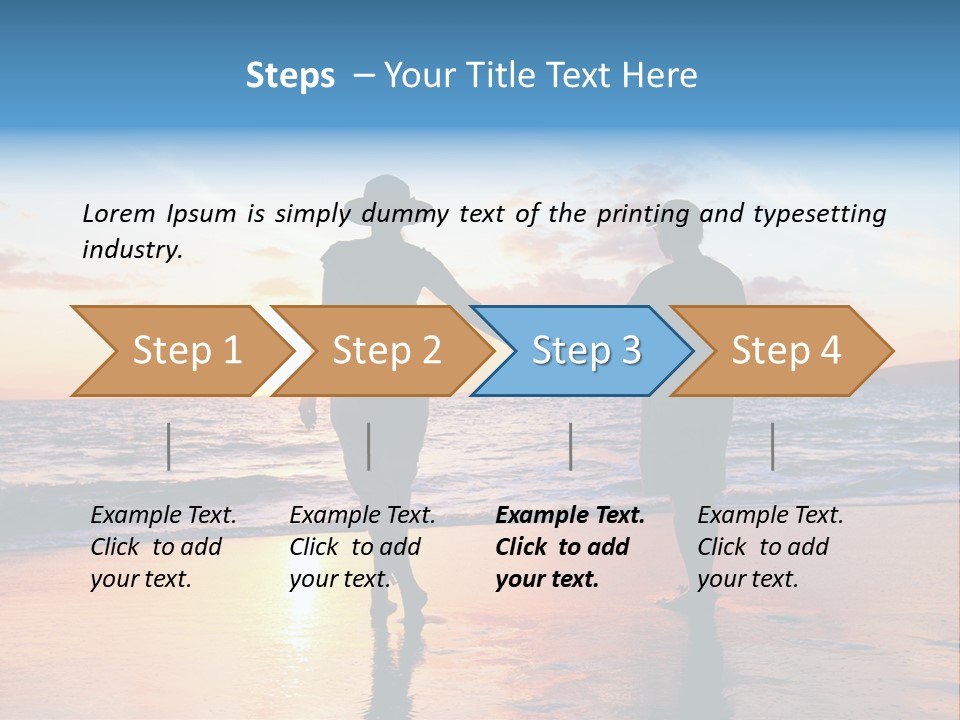 Steps – Your Title Text Here

Lorem Ipsum is simply dummy text of the printing and typesetting industry.

Step 1

Step 2

Step 3

Step 4

Example Text. Click to add your text.

Example Text. Click to add your text.

Example Text. Click to add your text.

Example Text. Click to add your text.